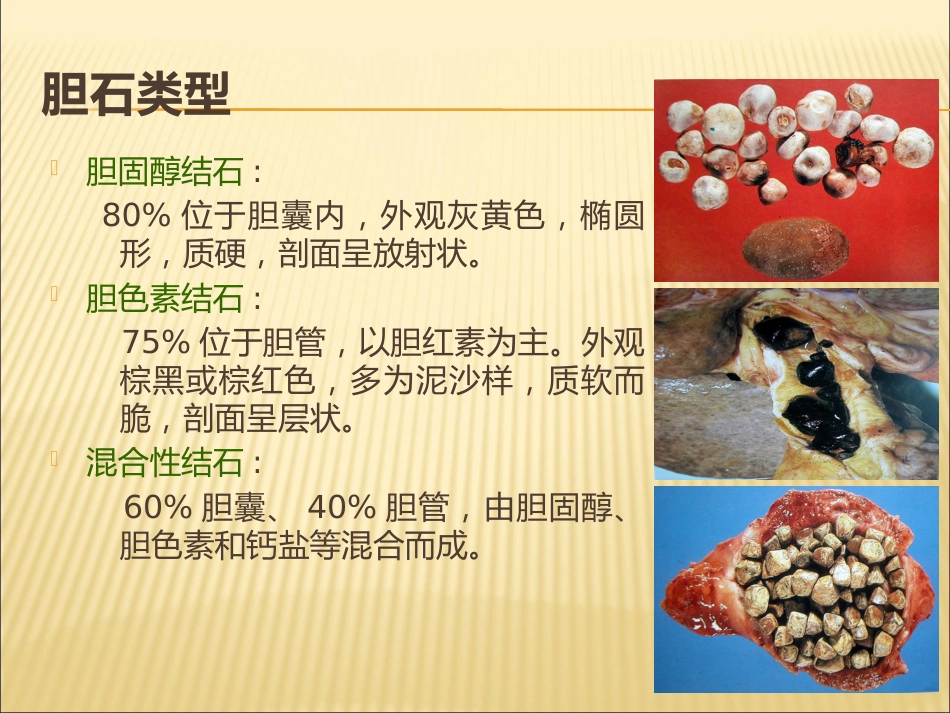 胆石类型

胆固醇结石：

80% 位于胆囊内，外观灰黄色，椭圆形，质硬，剖面呈放射状。

胆色素结石：

75% 位于胆管，以胆红素为主。外观棕黑或棕红色，多为泥沙样，质软而脆，剖面呈层状。

混合性结石：

60% 胆囊、 40% 胆管，由胆固醇、胆色素和钙盐等混合而成。